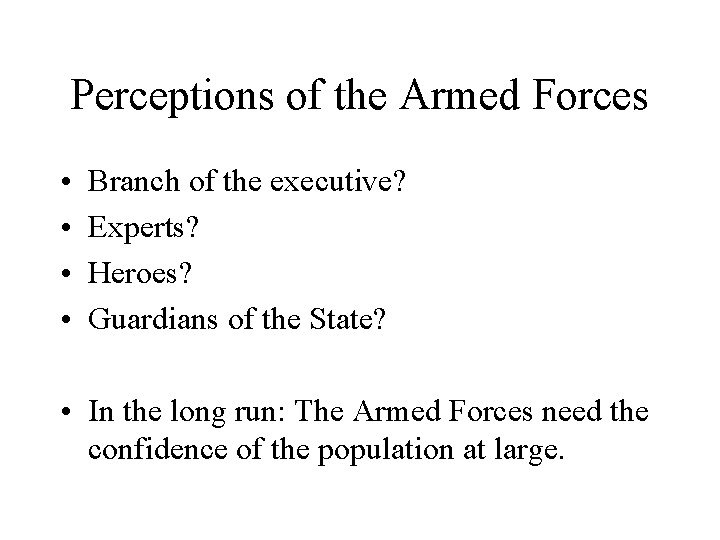 Perceptions of the Armed Forces

• Branch of the executive?
• Experts?
• Heroes?
• Guardians of the State?

• In the long run: The Armed Forces need the confidence of the population at large.